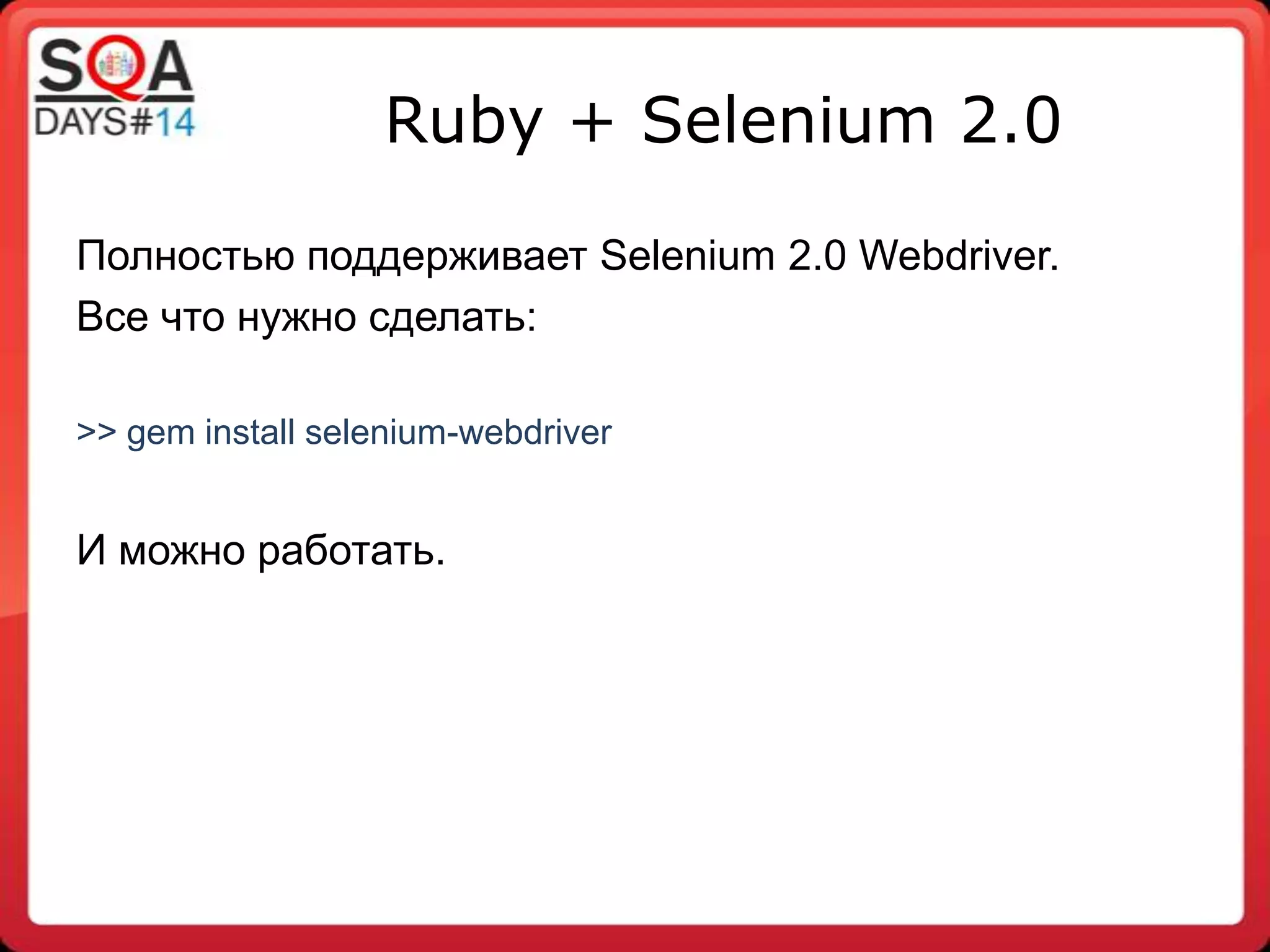 SQA DAYS#14

Ruby + Selenium 2.0

Полностью поддерживает Selenium 2.0 Webdriver.
Все что нужно сделать:

>> gem install selenium-webdriver

И можно работать.